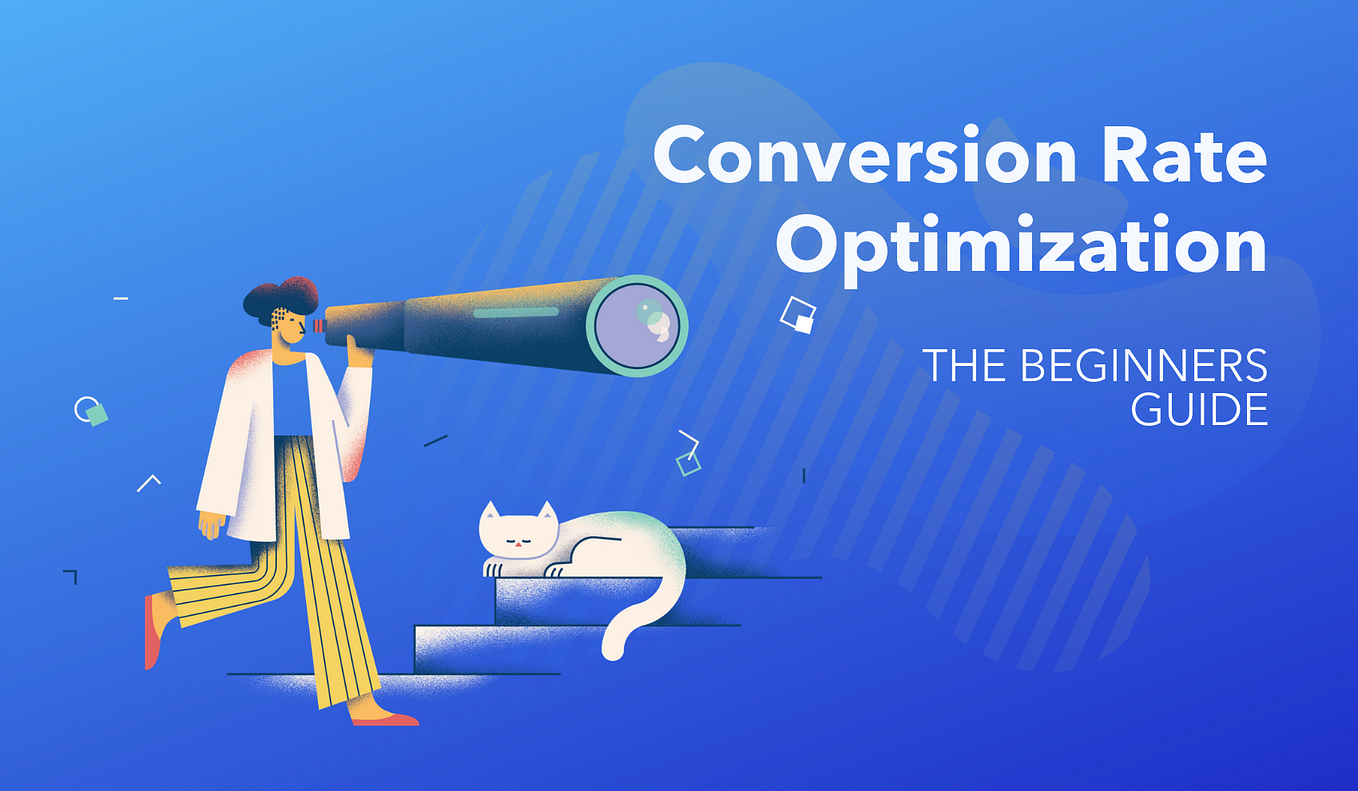 Conversion Rate Optimization

THE BEGINNERS GUIDE